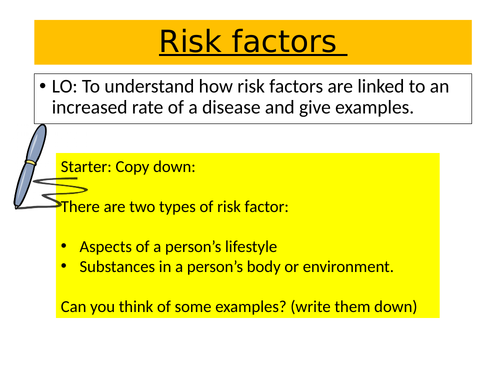 Risk factors

• LO: To understand how risk factors are linked to an increased rate of a disease and give examples.

Starter: Copy down:

There are two types of risk factor:

• Aspects of a person’s lifestyle
• Substances in a person’s body or environment.

Can you think of some examples? (write them down)